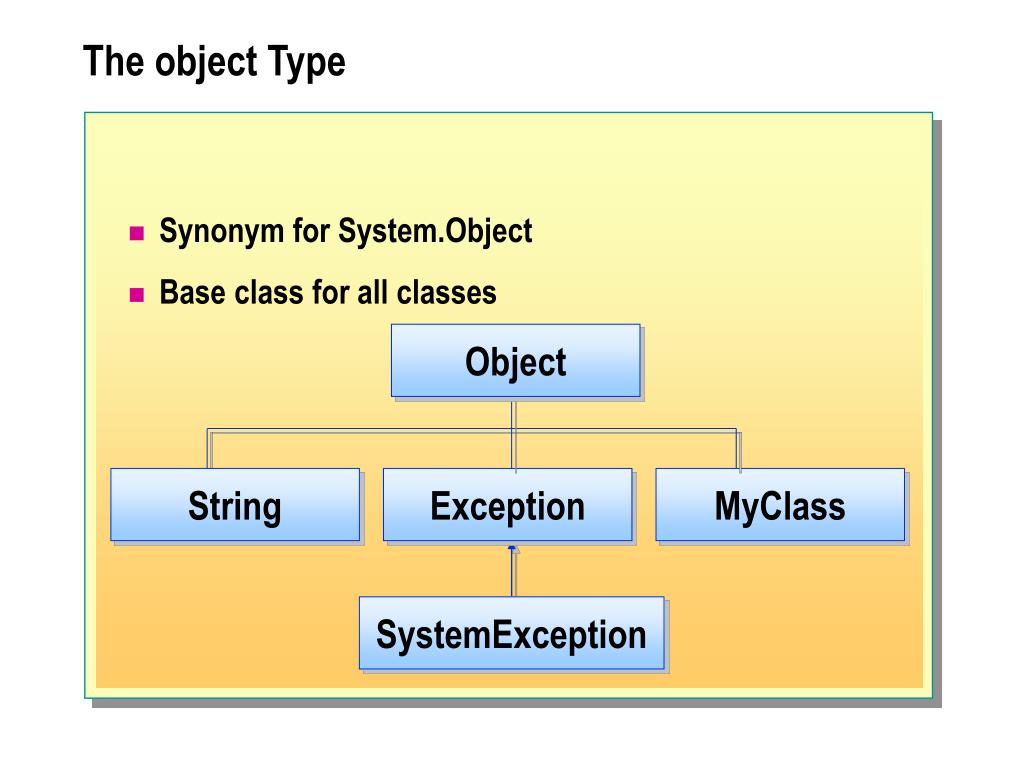 The object Type

Synonym for System.Object

Base class for all classes

Object

String

Exception

MyClass

SystemException